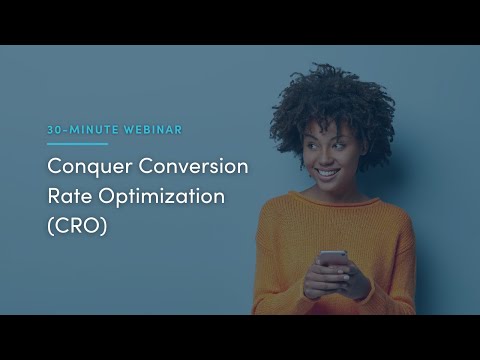 30-MINUTE WEBINAR

Conquer Conversion Rate Optimization (CRO)